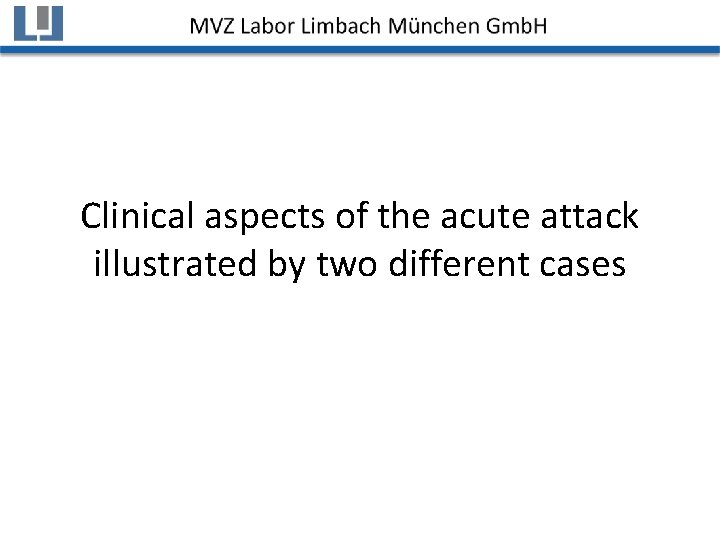 MVZ Labor Limbach München GmbH

Clinical aspects of the acute attack illustrated by two different cases